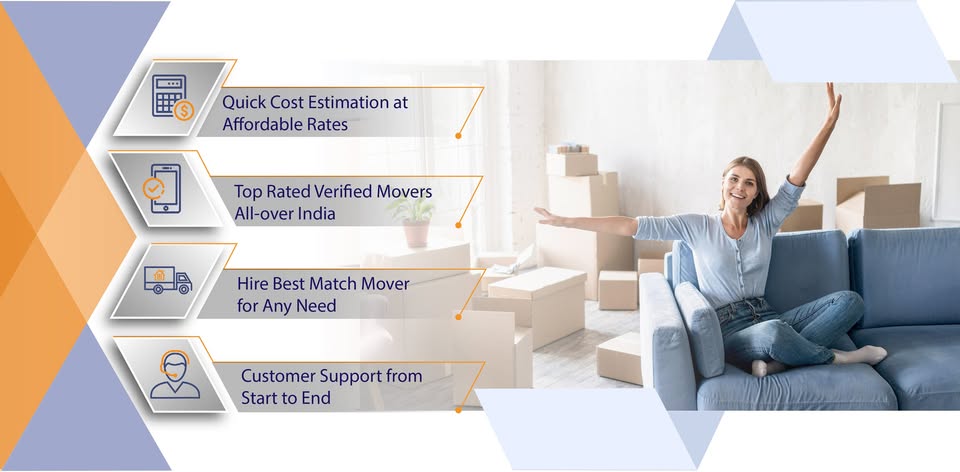 Quick Cost Estimation at Affordable Rates

Top Rated Verified Movers All-over India

Hire Best Match Mover for Any Need

Customer Support from Start to End